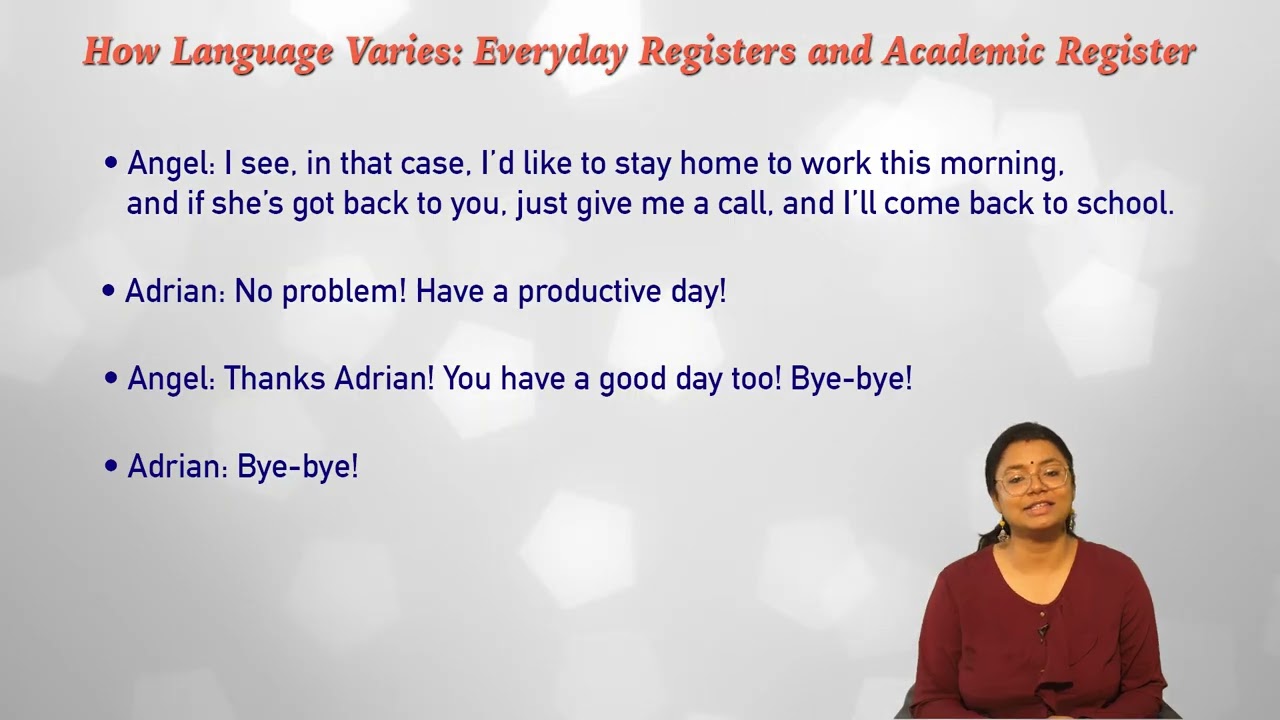 How Language Varies: Everyday Registers and Academic Register

• Angel: I see, in that case, I'd like to stay home to work this morning, and if she's got back to you, just give me a call, and I'll come back to school.

• Adrian: No problem! Have a productive day!

• Angel: Thanks Adrian! You have a good day too! Bye-bye!

• Adrian: Bye-bye!